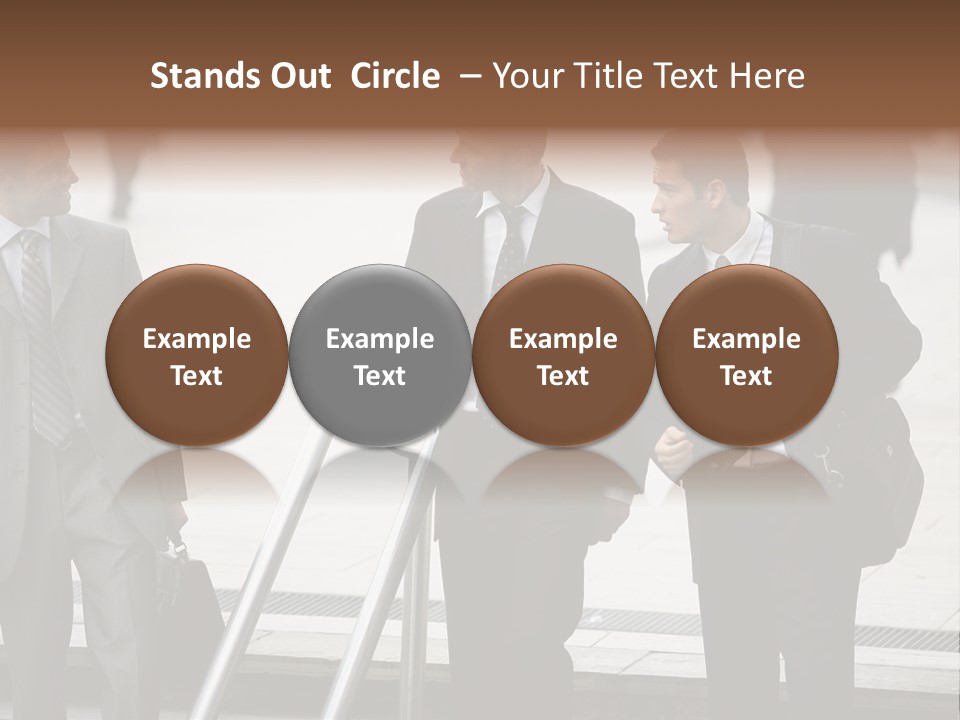 Stands Out Circle – Your Title Text Here

Example Text

Example Text

Example Text

Example Text